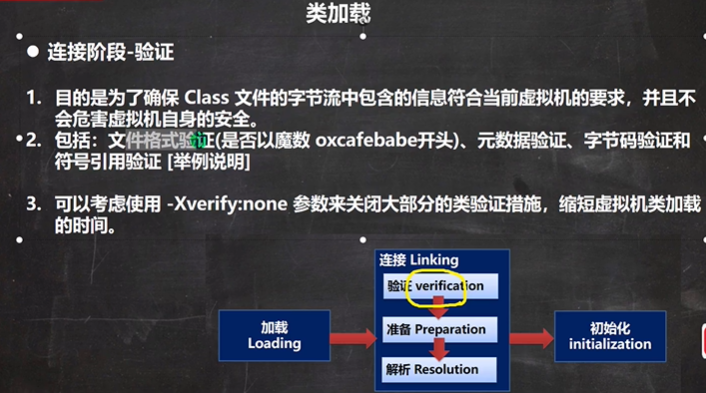 类加载

● 连接阶段-验证

1. 目的是为了确保 Class 文件的字节流中包含的信息符合当前虚拟机的要求，并且不会危害虚拟机自身的安全。
2. 包括：文件格式验证(是否以魔数 oxcafebabe开头)、元数据验证、字节码验证和符号引用验证 [举例说明]

3. 可以考虑使用 -Xverify:none 参数来关闭大部分的类验证措施，缩短虚拟机类加载的时间。

加载
Loading

连接 Linking
验证 verification
准备 Preparation
解析 Resolution

初始化
initialization